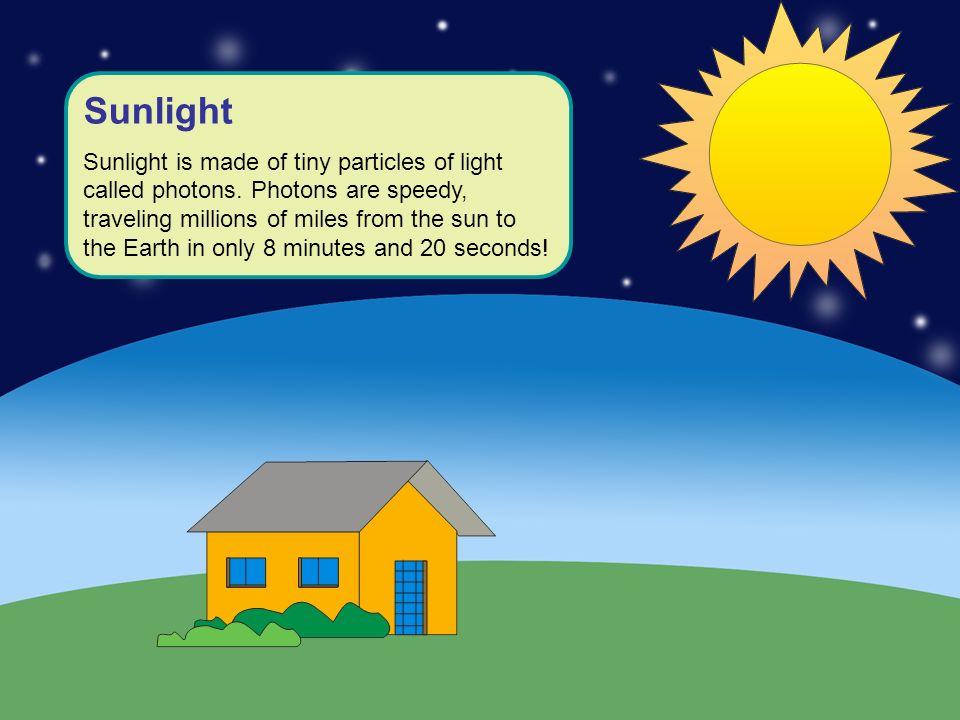 Sunlight

Sunlight is made of tiny particles of light called photons. Photons are speedy, traveling millions of miles from the sun to the Earth in only 8 minutes and 20 seconds!